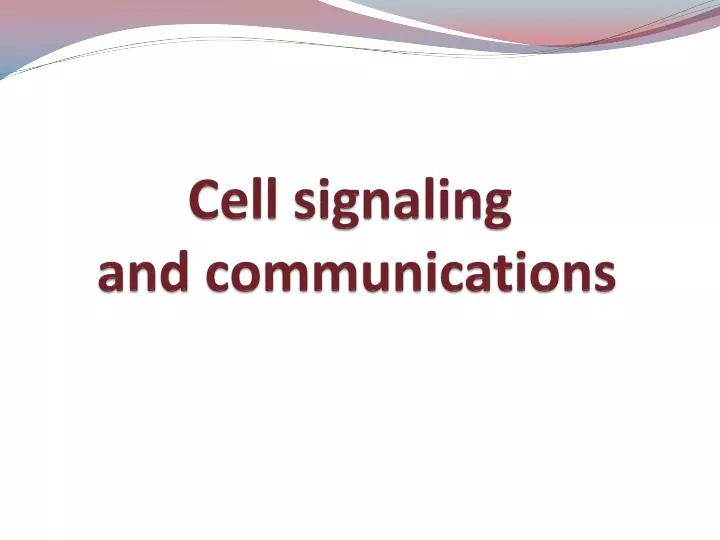 Cell signaling
and communications